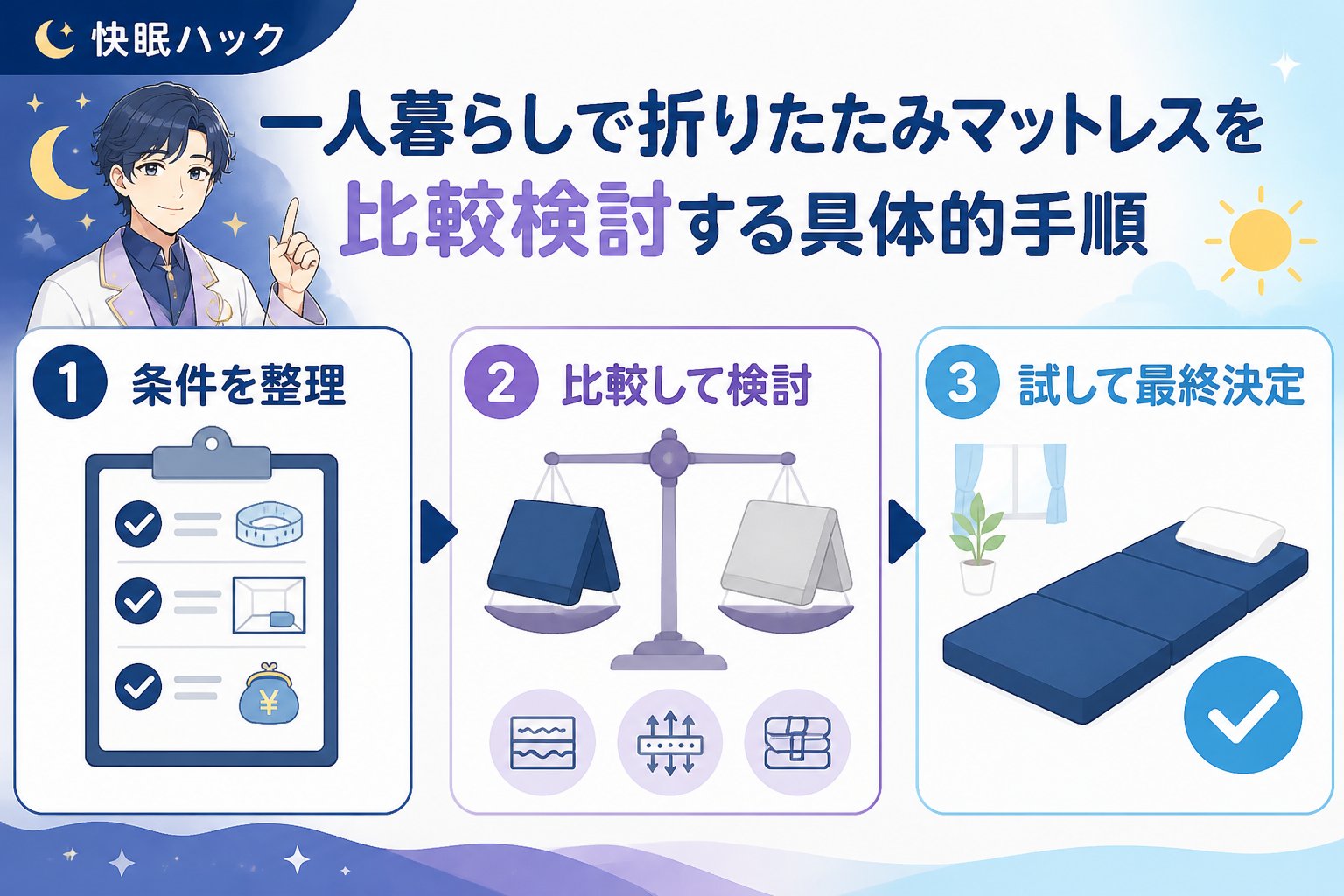 快眠ハック

一人暮らしで折りたたみマットレスを比較検討する具体的手順

1 条件を整理

¥

2 比較して検討

3 試して最終決定